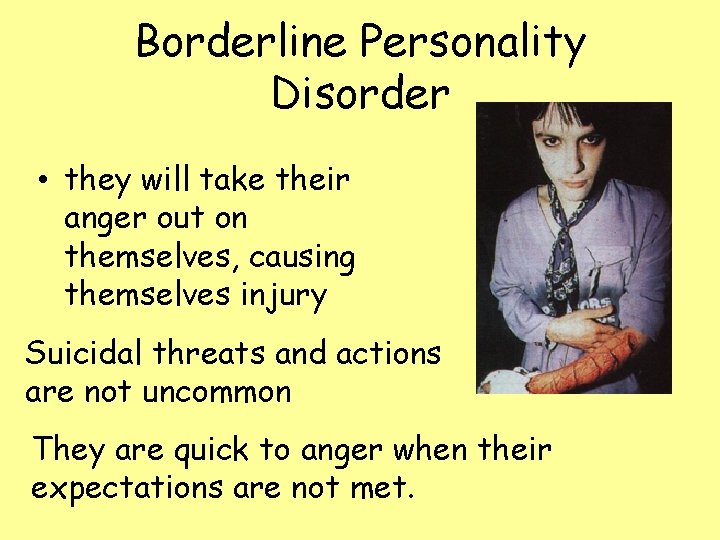 Borderline Personality Disorder

• they will take their anger out on themselves, causing themselves injury

Suicidal threats and actions are not uncommon

They are quick to anger when their expectations are not met.